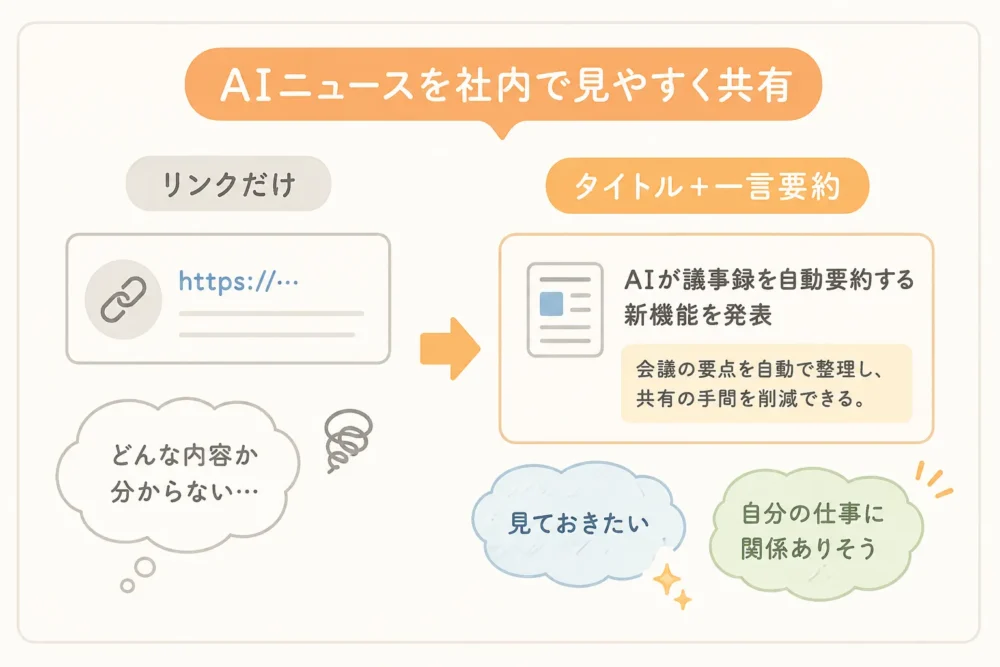 AIニュースを社内で見やすく共有

リンクだけ

https://…

どんな内容か分からない…

タイトル＋一言要約

AIが議事録を自動要約する新機能を発表

会議の要点を自動で整理し、共有の手間を削減できる。

見ておきたい

自分の仕事に関係ありそう